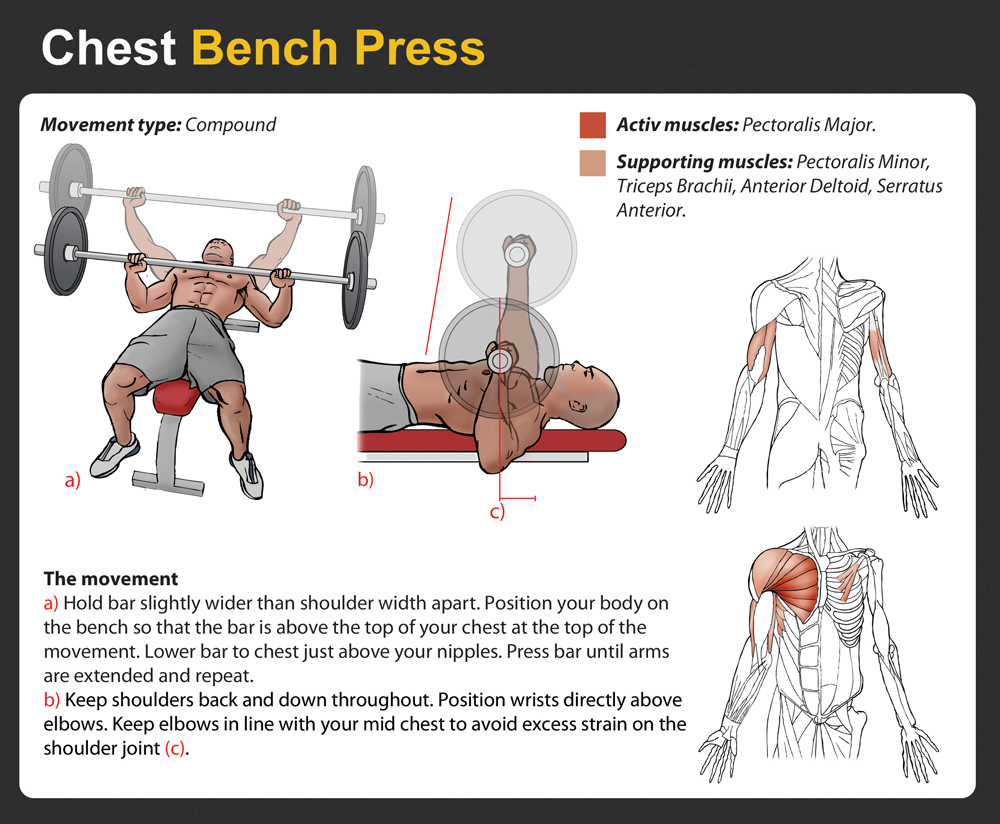 Chest Bench Press

Movement type: Compound

Activ muscles: Pectoralis Major.

Supporting muscles: Pectoralis Minor, Triceps Brachii, Anterior Deltoid, Serratus Anterior.

a)

b)

c)

The movement
a) Hold bar slightly wider than shoulder width apart. Position your body on the bench so that the bar is above the top of your chest at the top of the movement. Lower bar to chest just above your nipples. Press bar until arms are extended and repeat.
b) Keep shoulders back and down throughout. Position wrists directly above elbows. Keep elbows in line with your mid chest to avoid excess strain on the shoulder joint (c).